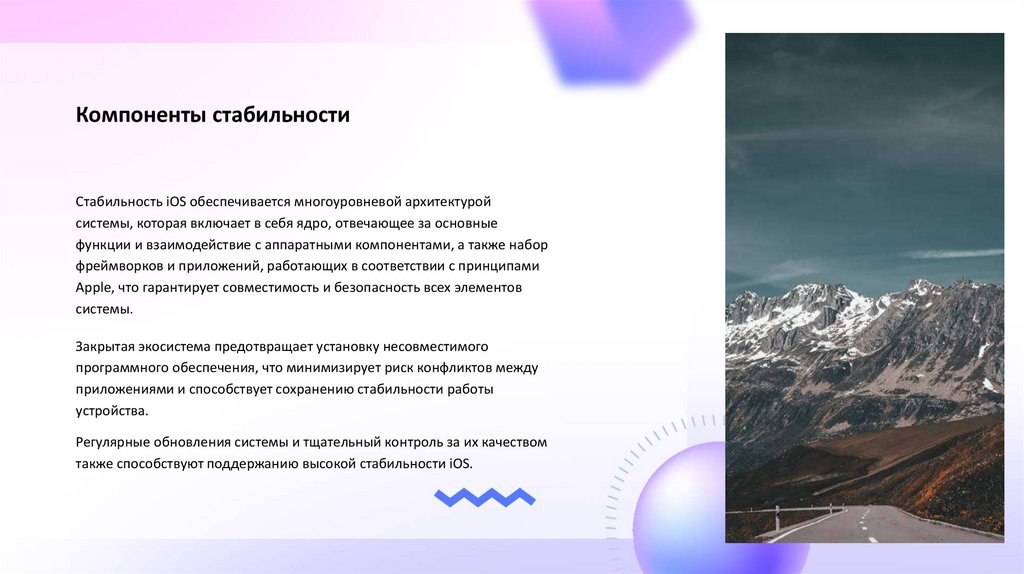 Компоненты стабильности

Стабильность iOS обеспечивается многоуровневой архитектурой системы, которая включает в себя ядро, отвечающее за основные функции и взаимодействие с аппаратными компонентами, а также набор фреймворков и приложений, работающих в соответствии с принципами Apple, что гарантирует совместимость и безопасность всех элементов системы.

Закрытая экосистема предотвращает установку несовместимого программного обеспечения, что минимизирует риск конфликтов между приложениями и способствует сохранению стабильности работы устройства.

Регулярные обновления системы и тщательный контроль за их качеством также способствуют поддержанию высокой стабильности iOS.